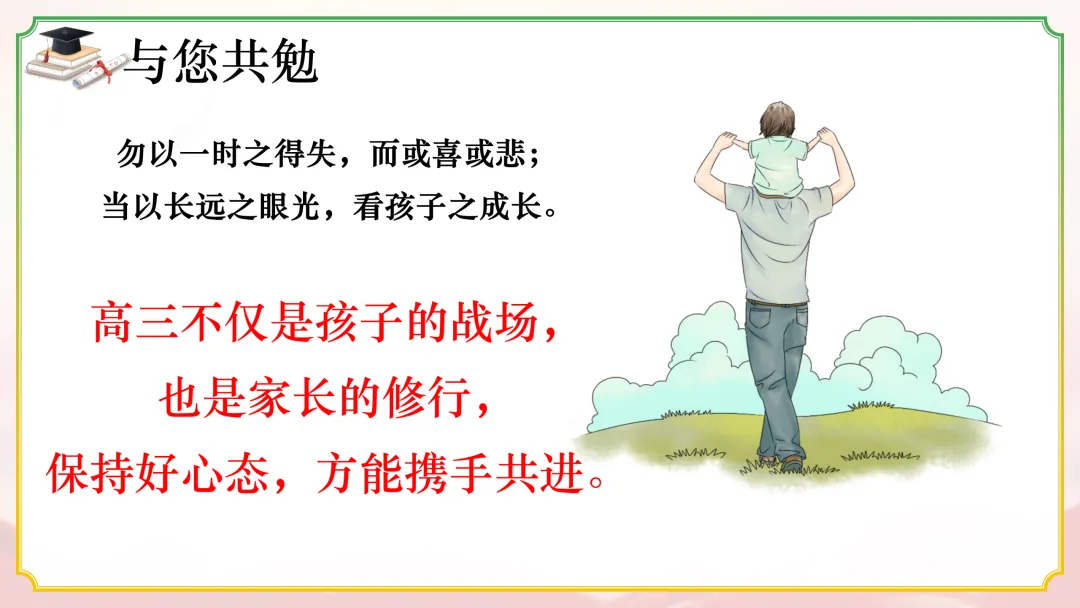 与您共勉

勿以一时之得失，而或喜或悲；
当以长远之眼光，看孩子之成长。

高三不仅是孩子的战场，
也是家长的修行，
保持好心态，方能携手共进。